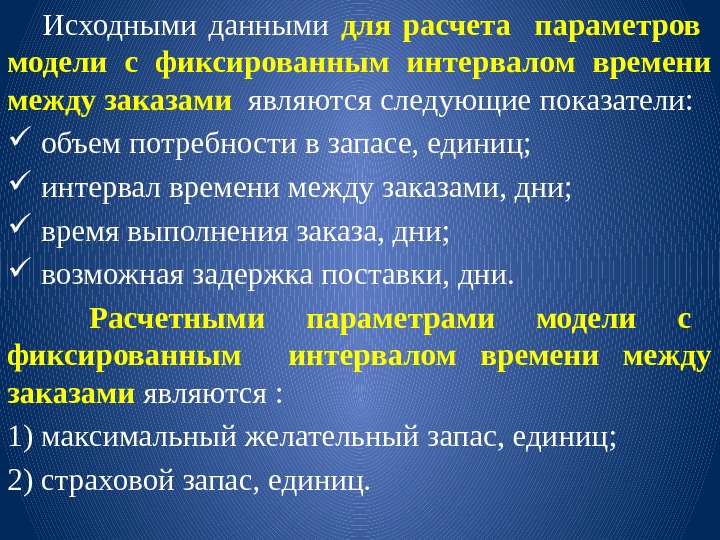 Исходными данными для расчета параметров модели с фиксированным интервалом времени между заказами являются следующие показатели:

✓ объем потребности в запасе, единиц;
✓ интервал времени между заказами, дни;
✓ время выполнения заказа, дни;
✓ возможная задержка поставки, дни.

Расчетными параметрами модели с фиксированным интервалом времени между заказами являются :

1) максимальный желательный запас, единиц;
2) страховой запас, единиц.